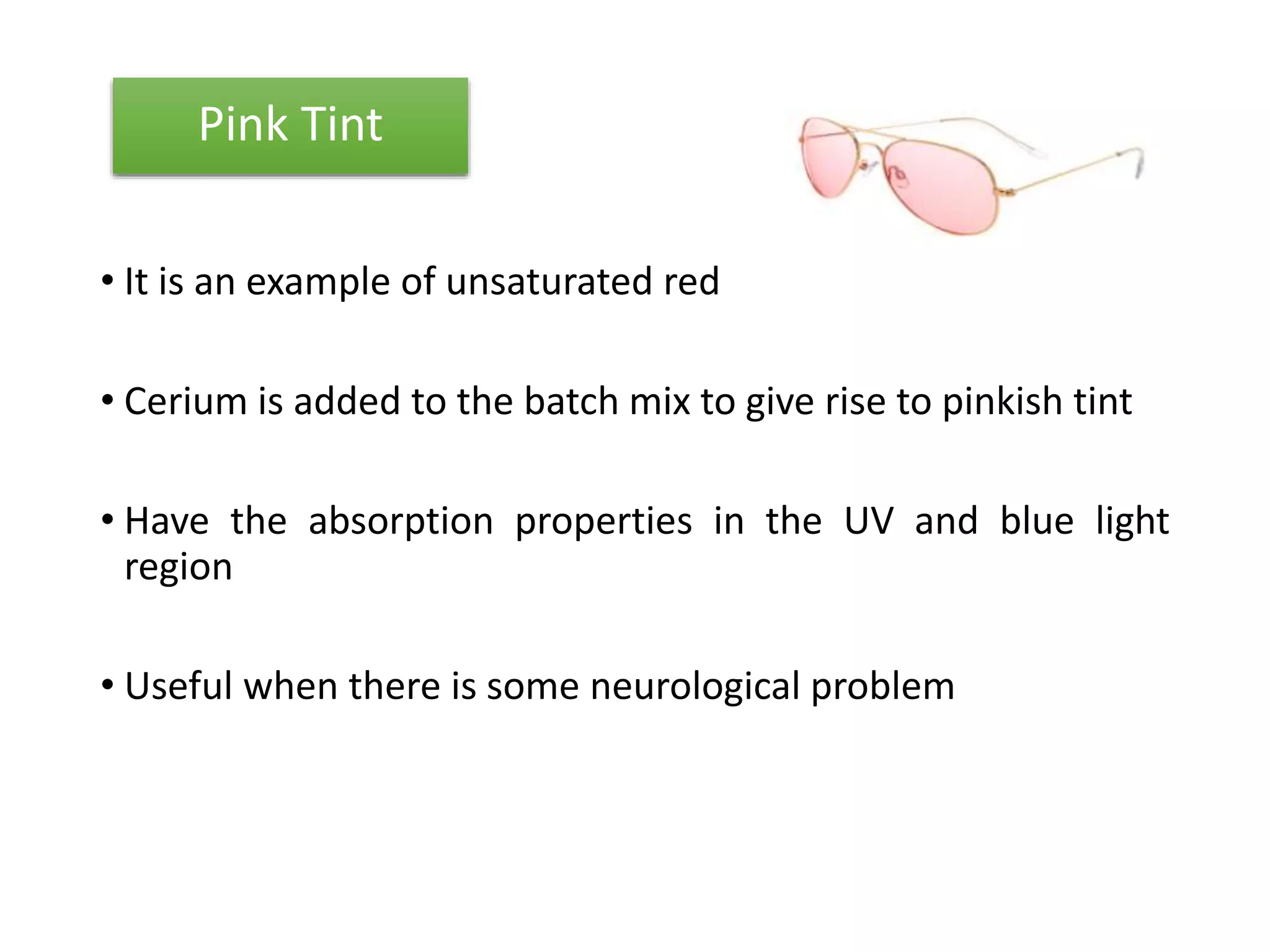 Pink Tint

• It is an example of unsaturated red

• Cerium is added to the batch mix to give rise to pinkish tint

• Have the absorption properties in the UV and blue light region

• Useful when there is some neurological problem